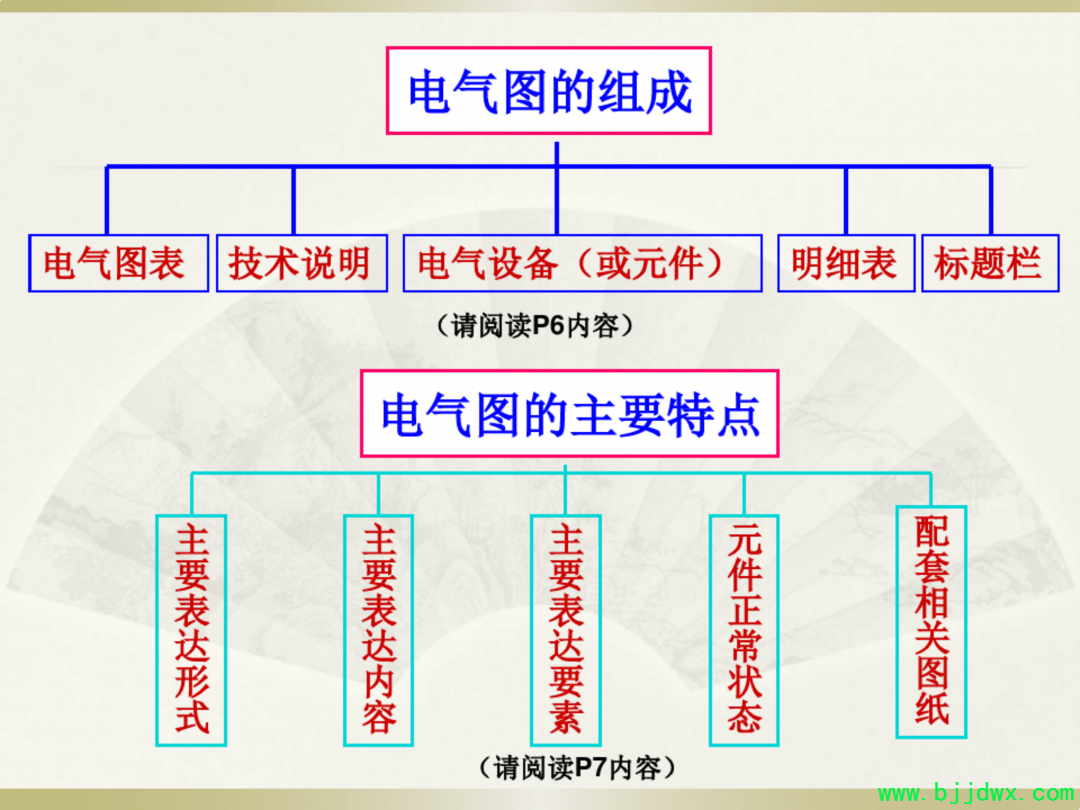 电气图的组成

电气图表

技术说明

电气设备（或元件）

明细表

标题栏

（请阅读P6内容）

电气图的主要特点

主要表达形式

主要表达内容

主要表达要素

元件正常状态

配套相关图纸

（请阅读P7内容）

www.bjjdwx.com